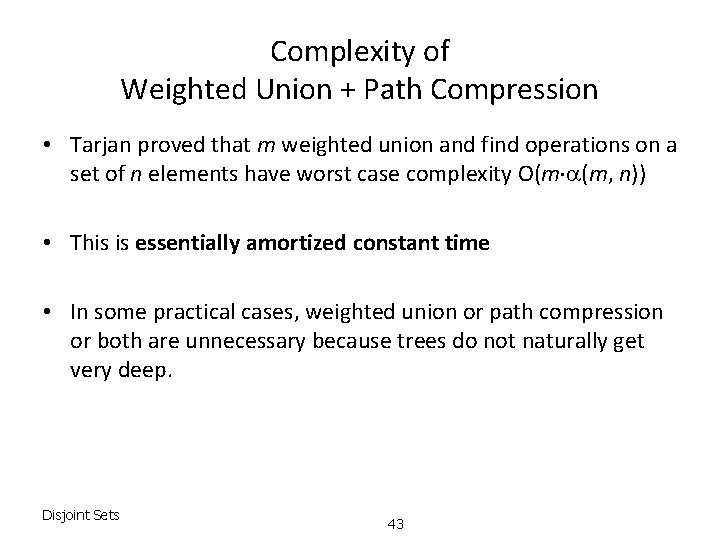 Complexity of
Weighted Union + Path Compression

• Tarjan proved that $m$ weighted union and find operations on a set of $n$ elements have worst case complexity $O(m \cdot \alpha(m, n))$

• This is **essentially amortized constant time**

• In some practical cases, weighted union or path compression or both are unnecessary because trees do not naturally get very deep.

Disjoint Sets

43